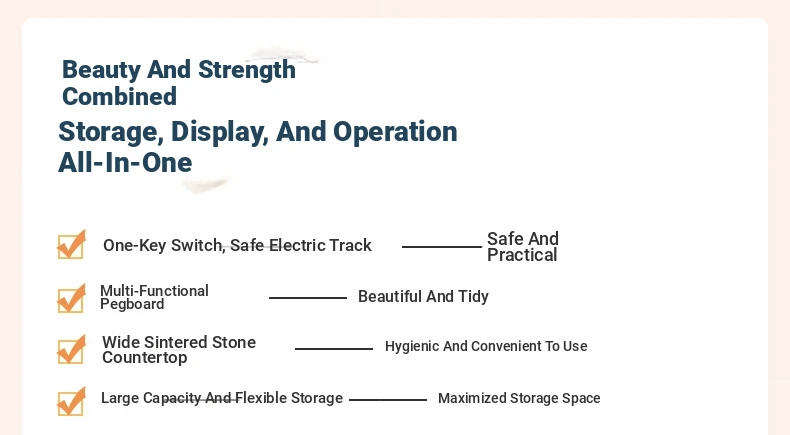 Beauty And Strength Combined

Storage, Display, And Operation All-In-One

One-Key Switch, Safe Electric Track — Safe And Practical

Multi-Functional Pegboard — Beautiful And Tidy

Wide Sintered Stone Countertop — Hygienic And Convenient To Use

Large Capacity And Flexible Storage — Maximized Storage Space